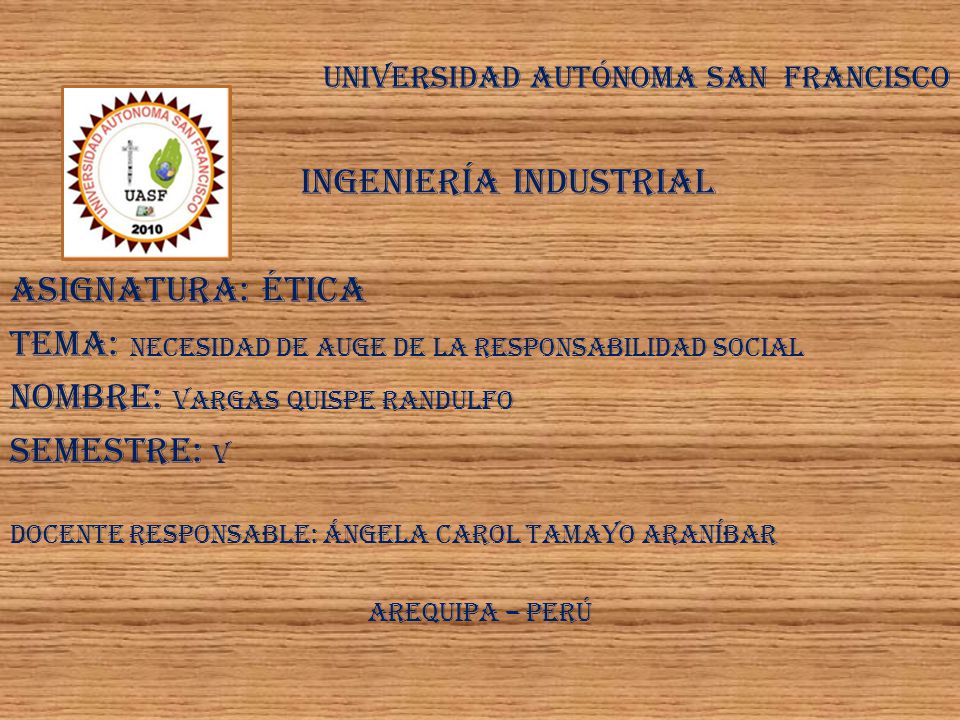 UNIVERSIDAD AUTÓNOMA SAN FRANCISCO

UNIVERSIDAD AUTONOMA SAN FRANCISCO
UASF
2010

INGENIERÍA INDUSTRIAL

ASIGNATURA: ÉTICA

TEMA: NECESIDAD DE AUGE DE LA RESPONSABILIDAD SOCIAL

NOMBRE: VARGAS QUISPE RANDULFO

SEMESTRE: V

DOCENTE RESPONSABLE: ÁNGELA CAROL TAMAYO ARANÍBAR

AREQUIPA – PERÚ